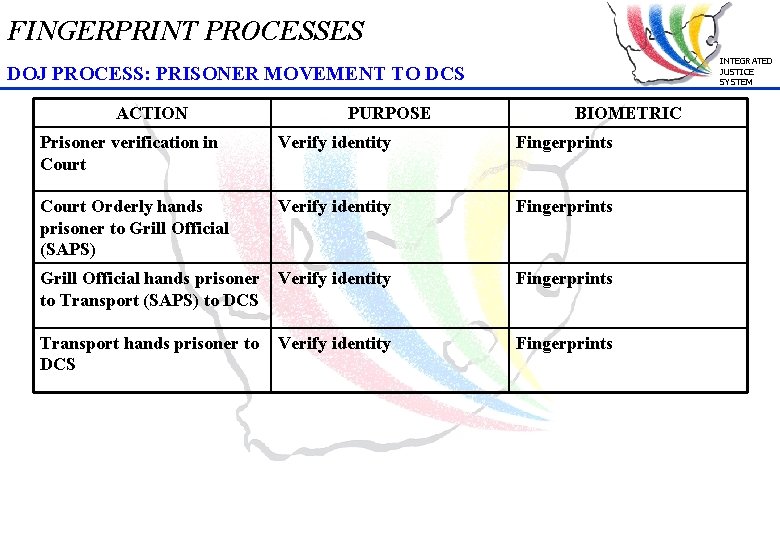 FINGERPRINT PROCESSES

INTEGRATED JUSTICE SYSTEM

DOJ PROCESS: PRISONER MOVEMENT TO DCS

| ACTION | PURPOSE | BIOMETRIC |
|---|---|---|
| Prisoner verification in Court | Verify identity | Fingerprints |
| Court Orderly hands prisoner to Grill Official (SAPS) | Verify identity | Fingerprints |
| Grill Official hands prisoner to Transport (SAPS) to DCS | Verify identity | Fingerprints |
| Transport hands prisoner to DCS | Verify identity | Fingerprints |